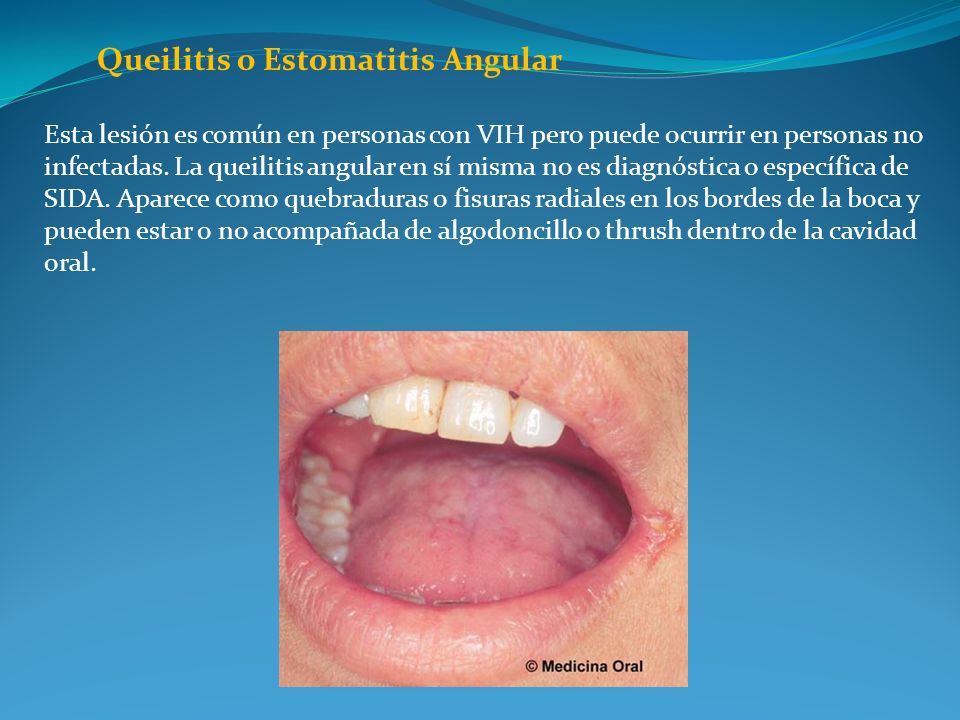 Queilitis o Estomatitis Angular

Esta lesión es común en personas con VIH pero puede ocurrir en personas no infectadas. La queilitis angular en sí misma no es diagnóstica o específica de SIDA. Aparece como quebraduras o fisuras radiales en los bordes de la boca y pueden estar o no acompañada de algodoncillo o thrush dentro de la cavidad oral.

© Medicina Oral